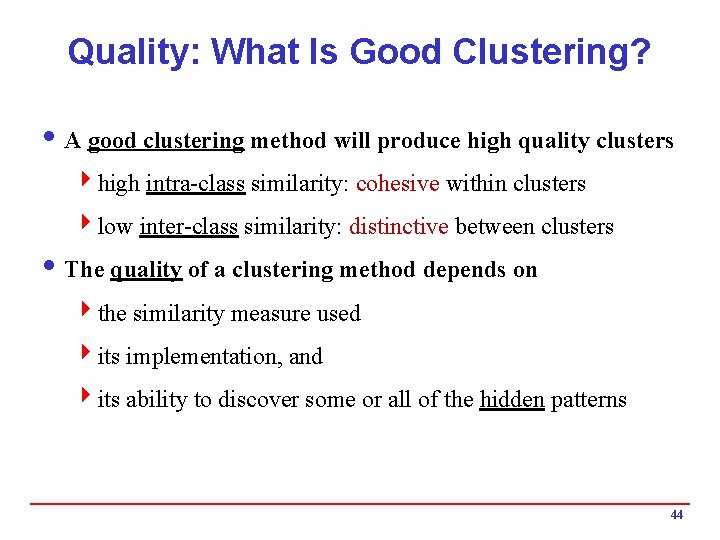 Quality: What Is Good Clustering?

• A good clustering method will produce high quality clusters

‣ high intra-class similarity: cohesive within clusters

‣ low inter-class similarity: distinctive between clusters

• The quality of a clustering method depends on

‣ the similarity measure used

‣ its implementation, and

‣ its ability to discover some or all of the hidden patterns

44